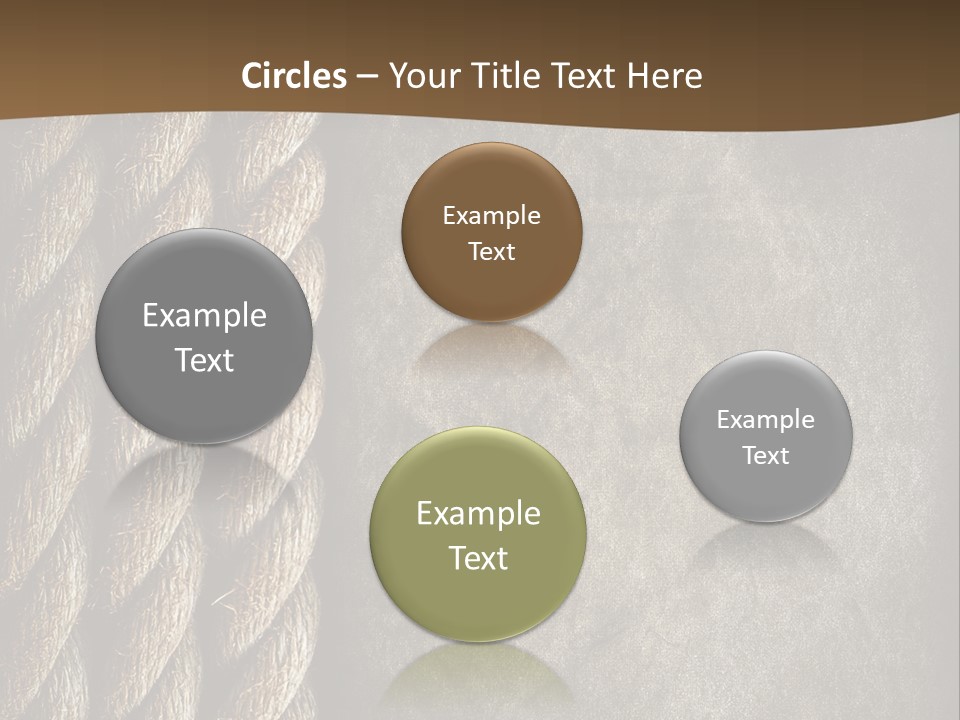 Circles – Your Title Text Here

Example Text

Example Text

Example Text

Example Text